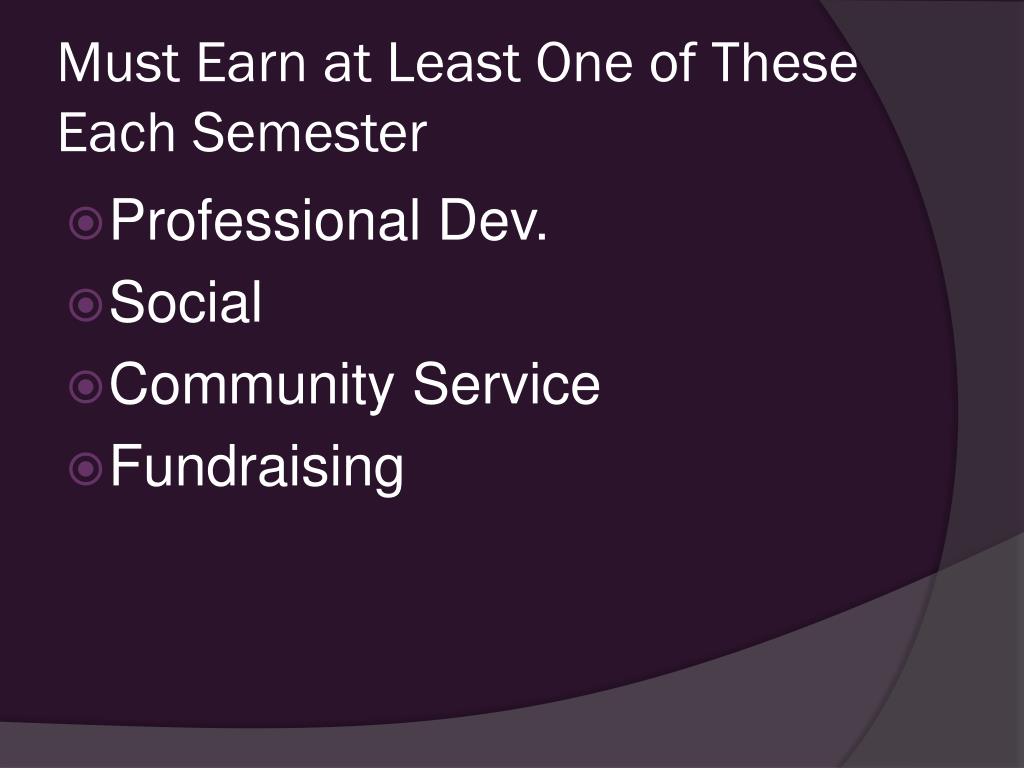 Must Earn at Least One of These Each Semester

Professional Dev.
Social
Community Service
Fundraising